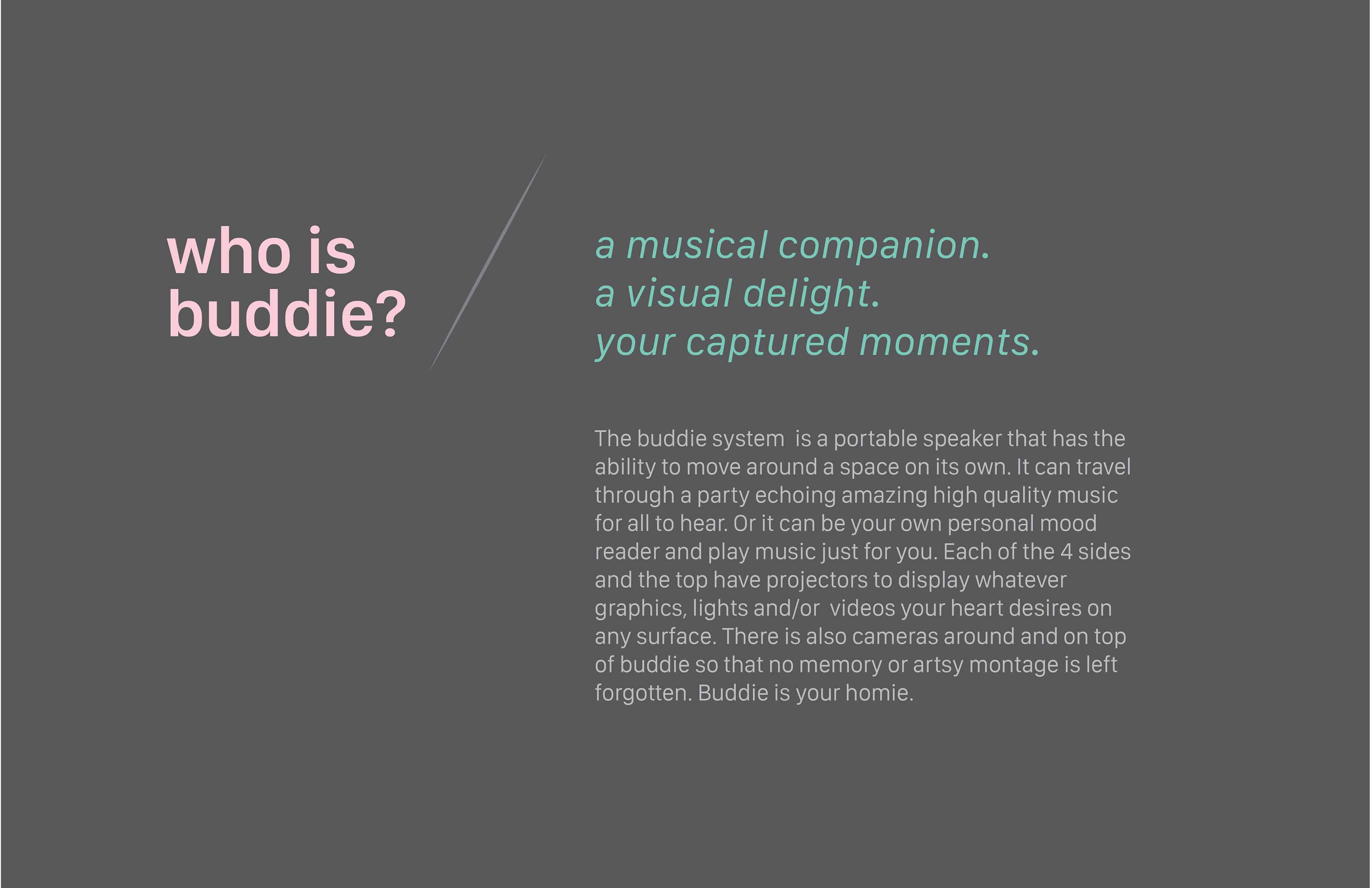 who is buddie?

a musical companion.
a visual delight.
your captured moments.

The buddie system  is a portable speaker that has the ability to move around a space on its own. It can travel through a party echoing amazing high quality music for all to hear. Or it can be your own personal mood reader and play music just for you. Each of the 4 sides and the top have projectors to display whatever graphics, lights and/or  videos your heart desires on any surface. There is also cameras around and on top of buddie so that no memory or artsy montage is left forgotten. Buddie is your homie.